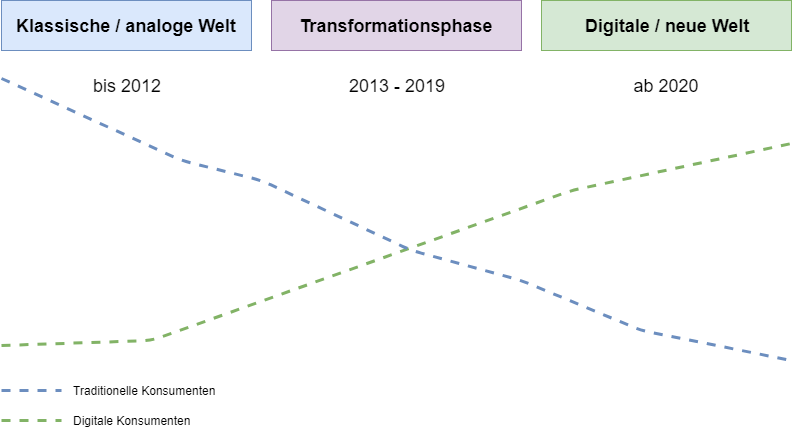 Klassische / analoge Welt

Transformationsphase

Digitale / neue Welt

bis 2012

2013 - 2019

ab 2020

Traditionelle Konsumenten

Digitale Konsumenten